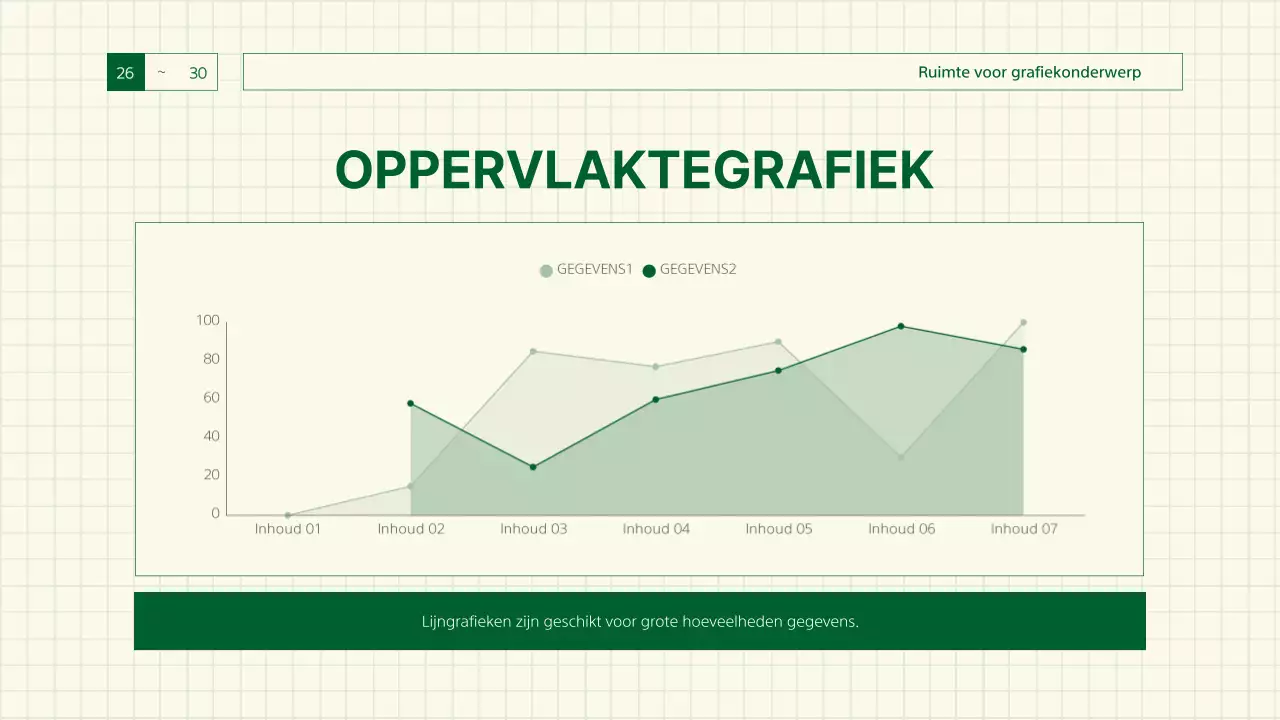 26 ~ 30

Ruimte voor grafiekonderwerp

OPPERVLAKTEGRAFIEK

GEGEVENS1 GEGEVENS2

100
80
60
40
20
0

Inhoud 01 Inhoud 02 Inhoud 03 Inhoud 04 Inhoud 05 Inhoud 06 Inhoud 07

Lijngrafieken zijn geschikt voor grote hoeveelheden gegevens.